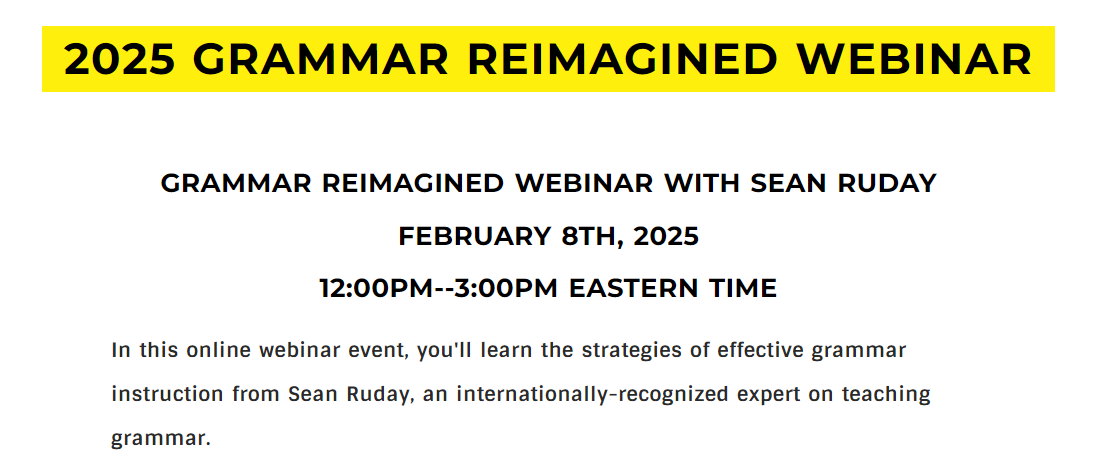 2025 GRAMMAR REIMAGINED WEBINAR

GRAMMAR REIMAGINED WEBINAR WITH SEAN RUDAY

FEBRUARY 8TH, 2025

12:00PM--3:00PM EASTERN TIME

In this online webinar event, you'll learn the strategies of effective grammar instruction from Sean Ruday, an internationally-recognized expert on teaching grammar.